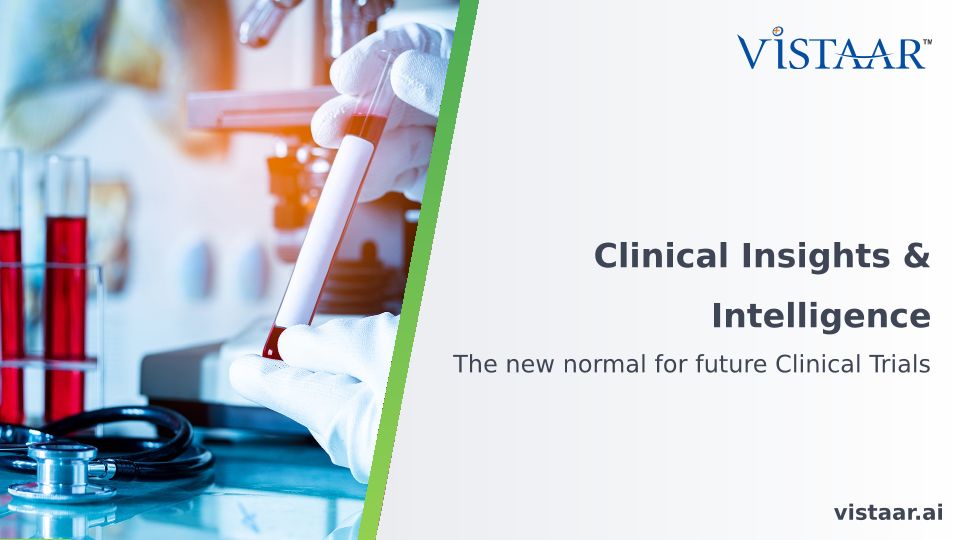 VISTAAR™

Clinical Insights & Intelligence

The new normal for future Clinical Trials

vistaar.ai